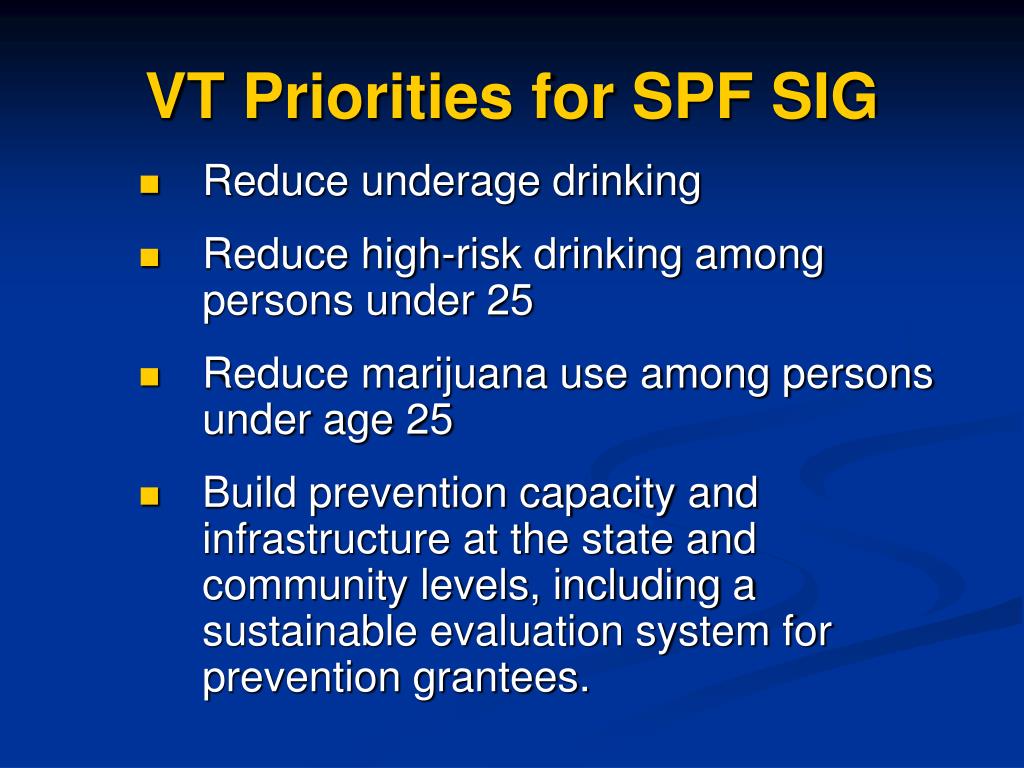 VT Priorities for SPF SIG

- Reduce underage drinking
- Reduce high-risk drinking among persons under 25
- Reduce marijuana use among persons under age 25
- Build prevention capacity and infrastructure at the state and community levels, including a sustainable evaluation system for prevention grantees.